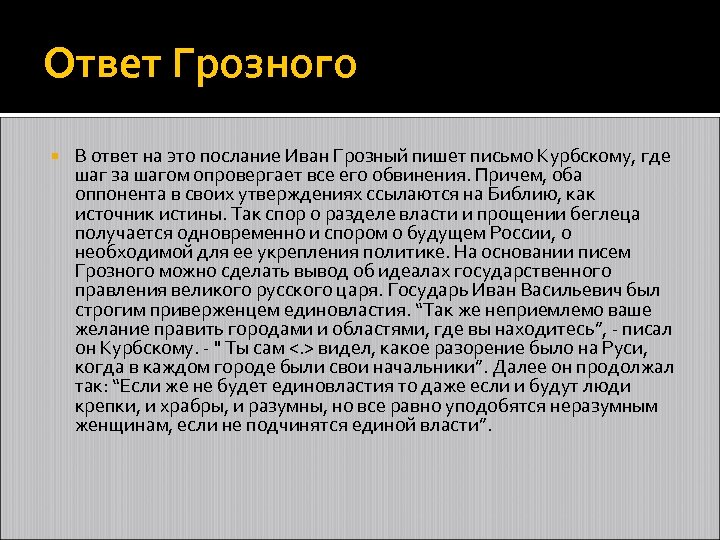 Ответ Грозного

В ответ на это послание Иван Грозный пишет письмо Курбскому, где шаг за шагом опровергает все его обвинения. Причем, оба оппонента в своих утверждениях ссылаются на Библию, как источник истины. Так спор о разделе власти и прощении беглеца получается одновременно и спором о будущем России, о необходимой для ее укрепления политике. На основании писем Грозного можно сделать вывод об идеалах государственного правления великого русского царя. Государь Иван Васильевич был строгим приверженцем единовластия. “Так же неприемлемо ваше желание править городами и областями, где вы находитесь”, - писал он Курбскому. - " Ты сам <.> видел, какое разорение было на Руси, когда в каждом городе были свои начальники”. Далее он продолжал так: “Если же не будет единовластия то даже если и будут люди крепки, и храбры, и разумны, но все равно уподобятся неразумным женщинам, если не подчинятся единой власти”.